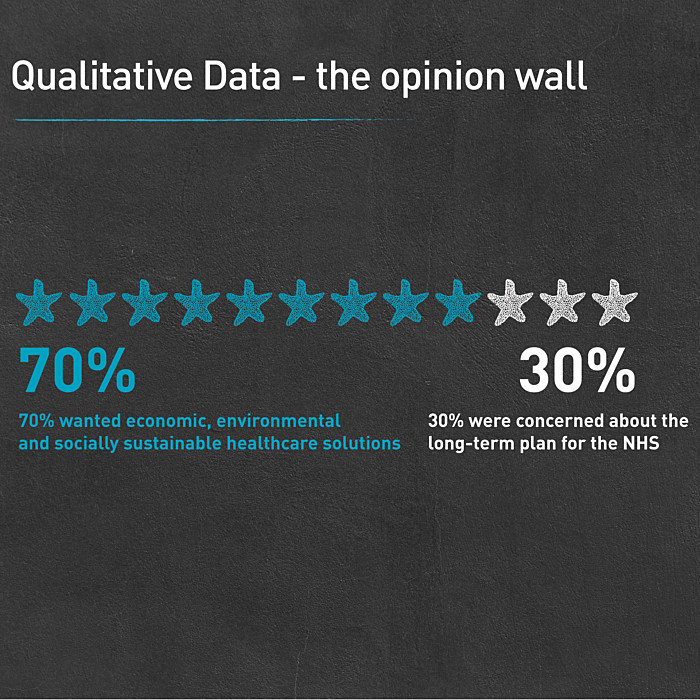 Qualitative Data - the opinion wall

70%

70% wanted economic, environmental and socially sustainable healthcare solutions

30%

30% were concerned about the long-term plan for the NHS